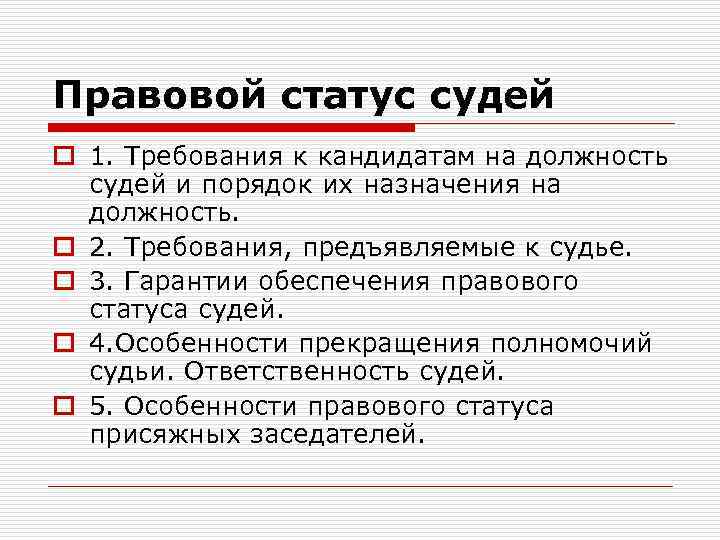 Правовой статус судей

1. Требования к кандидатам на должность судей и порядок их назначения на должность.

2. Требования, предъявляемые к судье.

3. Гарантии обеспечения правового статуса судей.

4.Особенности прекращения полномочий судьи. Ответственность судей.

5. Особенности правового статуса присяжных заседателей.